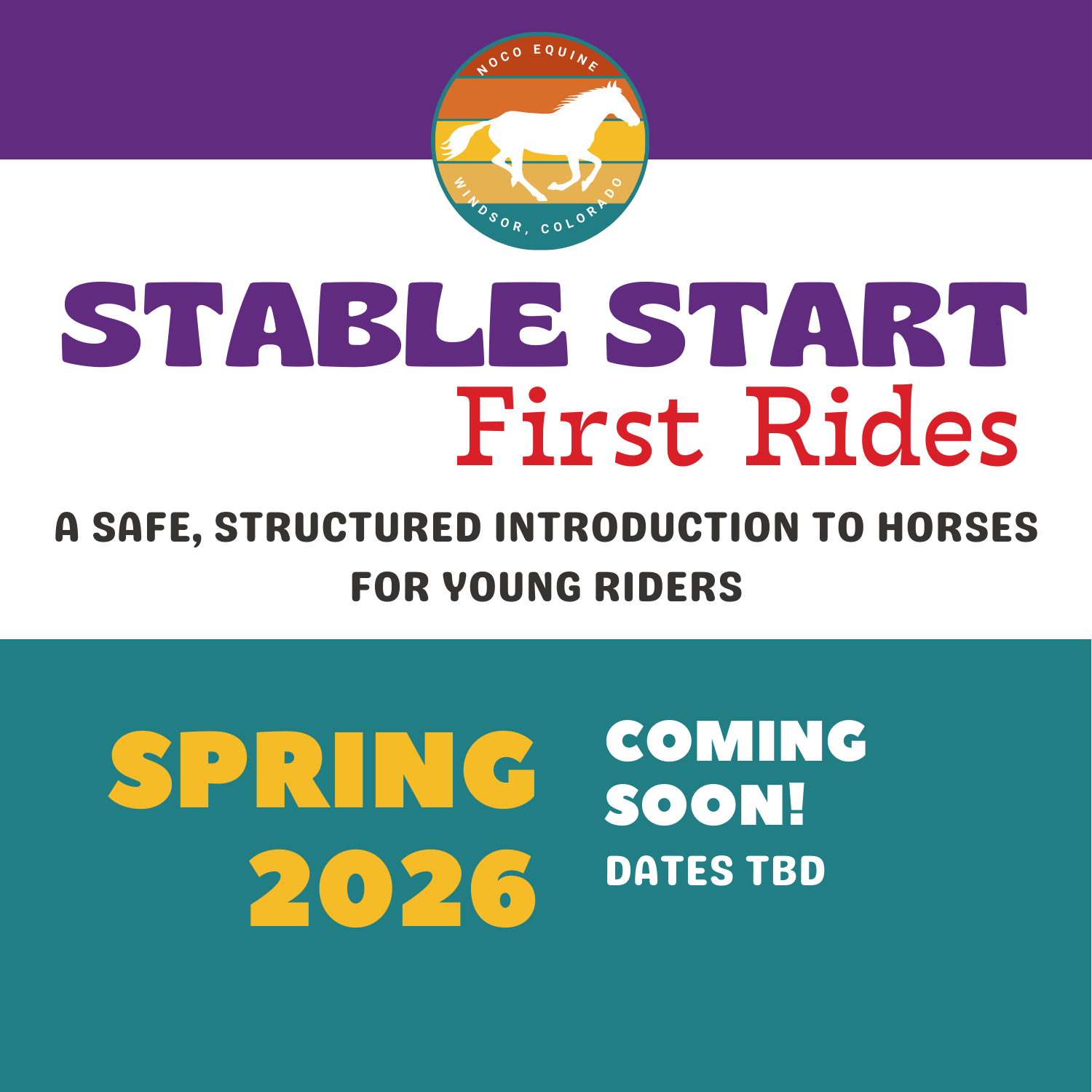 NOCO EQUINE
WINDSOR, COLORADO

STABLE START
First Rides

A SAFE, STRUCTURED INTRODUCTION TO HORSES FOR YOUNG RIDERS

SPRING 2026

COMING SOON!
DATES TBD